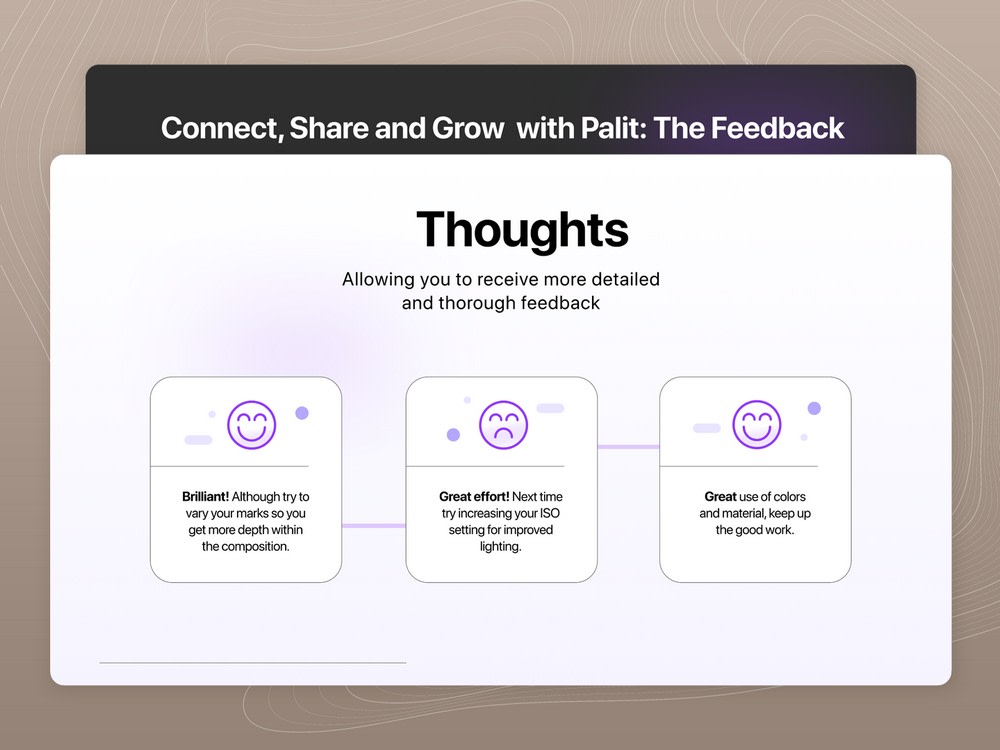 Connect, Share and Grow with Palit: The Feedback

Thoughts

Allowing you to receive more detailed and thorough feedback

Brilliant! Although try to vary your marks so you get more depth within the composition.

Great effort! Next time try increasing your ISO setting for improved lighting.

Great use of colors and material, keep up the good work.